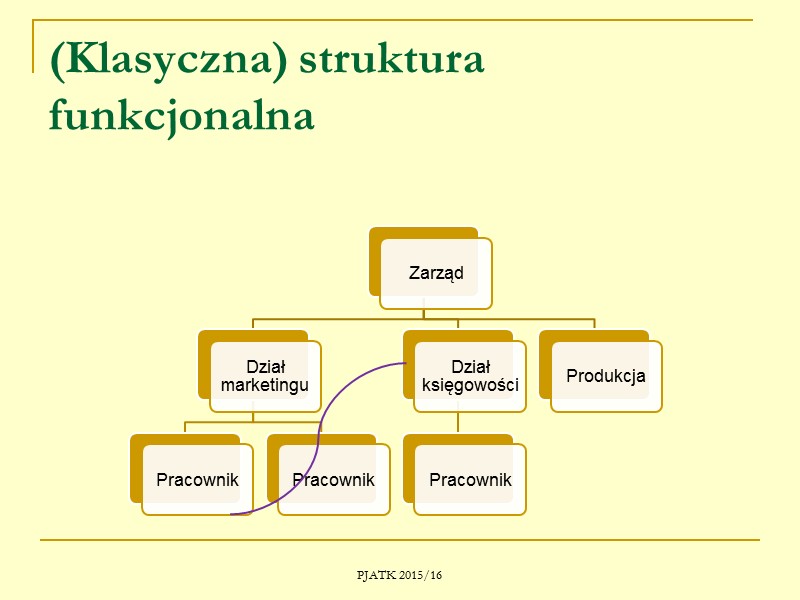 (Klasyczna) struktura funkcjonalna

Zarząd

Dział marketingu

Dział księgowości

Produkcja

Pracownik

Pracownik

Pracownik

PJATK 2015/16